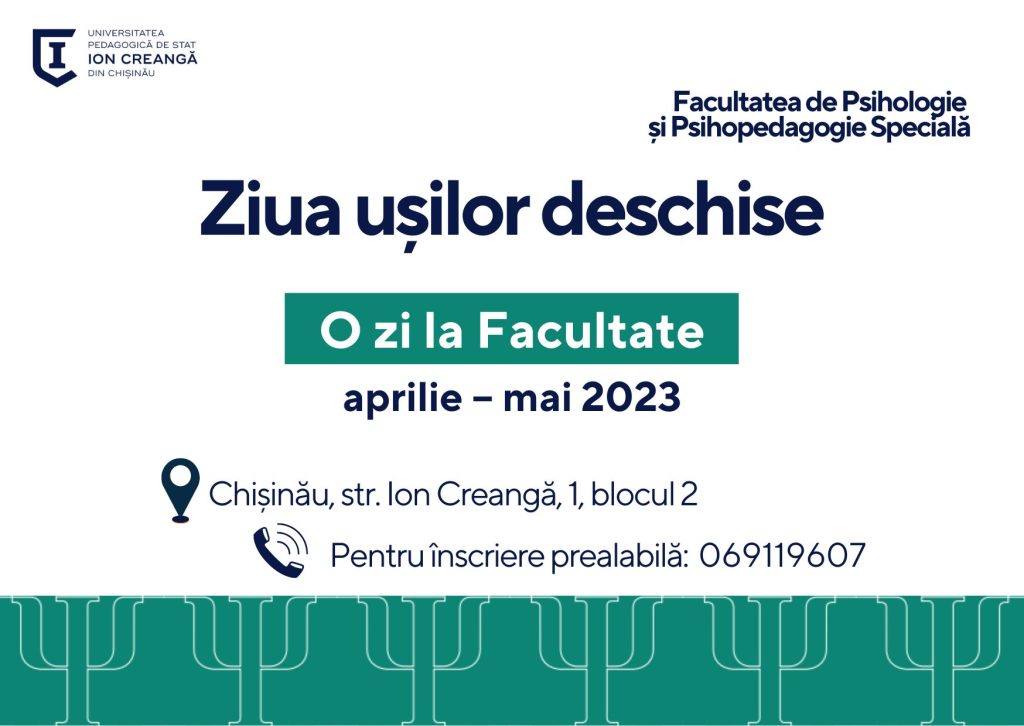 UNIVERSITATEA PEDAGOGICĂ DE STAT ION CREANGĂ DIN CHIȘINĂU

Facultatea de Psihologie și Psihopedagogie Specială

Ziua ușilor deschise

O zi la Facultate

aprilie – mai 2023

Chișinău, str. Ion Creangă, 1, blocul 2

Pentru înscriere prealabilă: 069119607